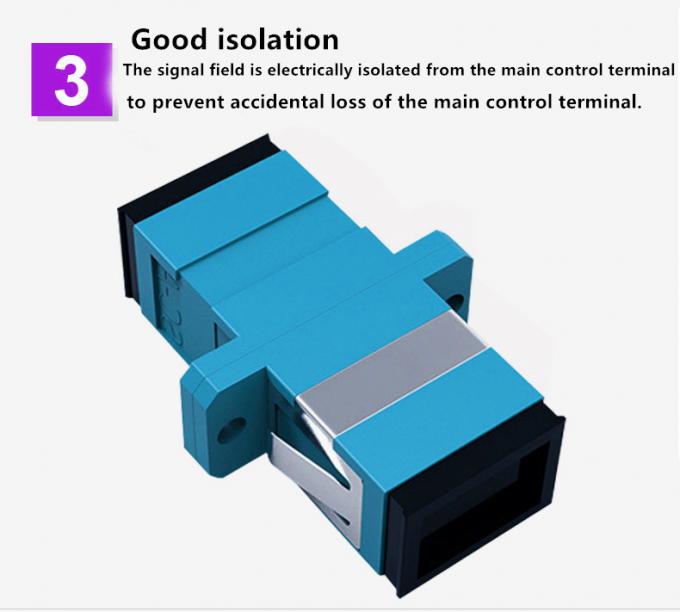 3

Good isolation

The signal field is electrically isolated from the main control terminal to prevent accidental loss of the main control terminal.